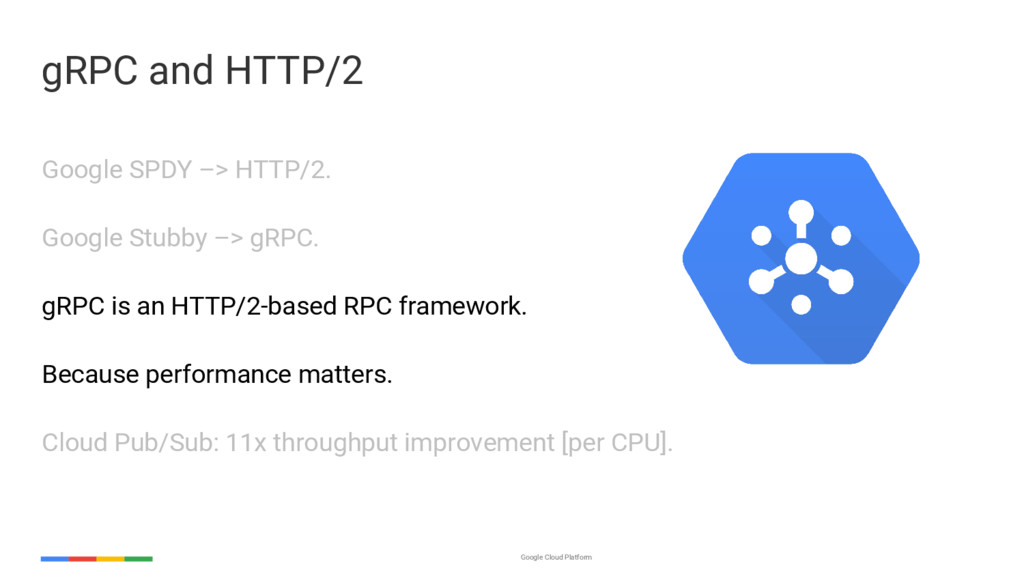 gRPC and HTTP/2

Google SPDY –> HTTP/2.

Google Stubby –> gRPC.

gRPC is an HTTP/2-based RPC framework.

Because performance matters.

Cloud Pub/Sub: 11x throughput improvement [per CPU].

Google Cloud Platform